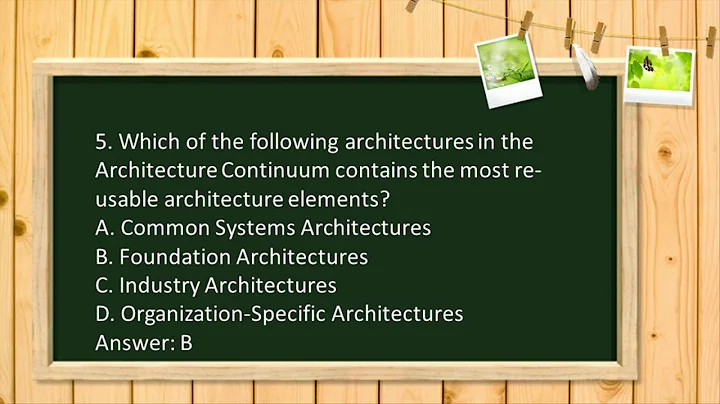 5. Which of the following architectures in the Architecture Continuum contains the most re-usable architecture elements?
A. Common Systems Architectures
B. Foundation Architectures
C. Industry Architectures
D. Organization-Specific Architectures
Answer: B